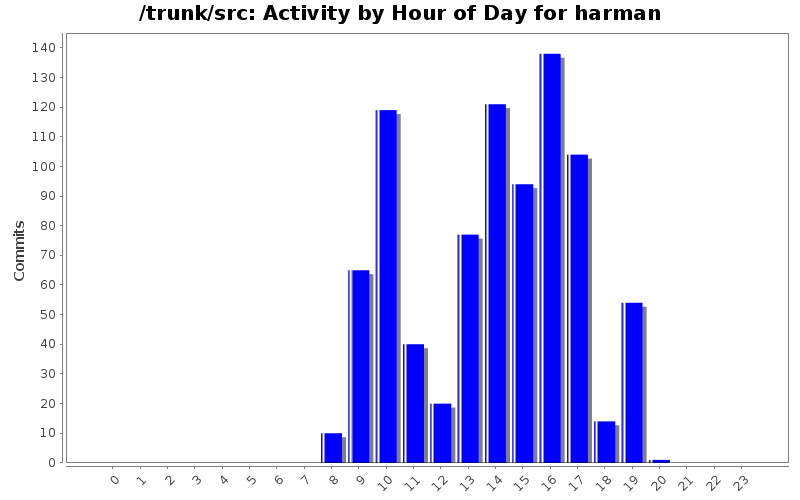 /trunk/src: Activity by Hour of Day for harman

Commits

140
130
120
110
100
90
80
70
60
50
40
30
20
10
0

0 1 2 3 4 5 6 7 8 9 10 11 12 13 14 15 16 17 18 19 20 21 22 23